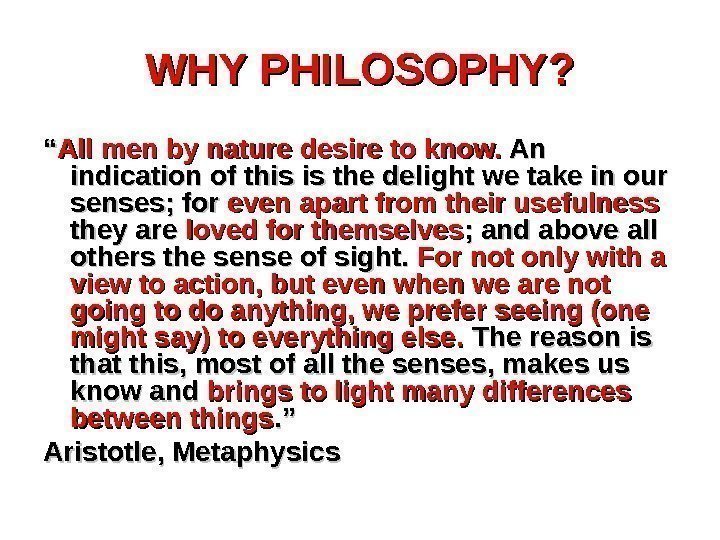 WHY PHILOSOPHY?

“All men by nature desire to know. An indication of this is the delight we take in our senses; for even apart from their usefulness they are loved for themselves; and above all others the sense of sight. For not only with a view to action, but even when we are not going to do anything, we prefer seeing (one might say) to everything else. The reason is that this, most of all the senses, makes us know and brings to light many differences between things.”

Aristotle, Metaphysics